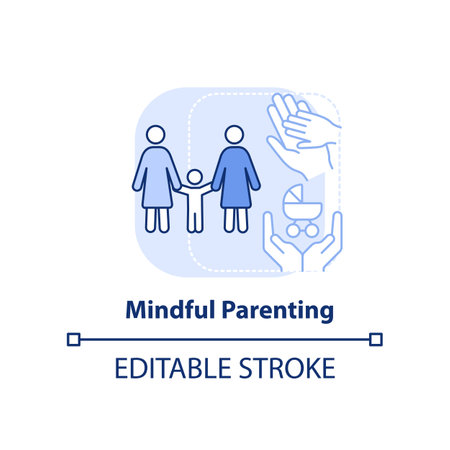 Mindful Parenting

EDITABLE STROKE